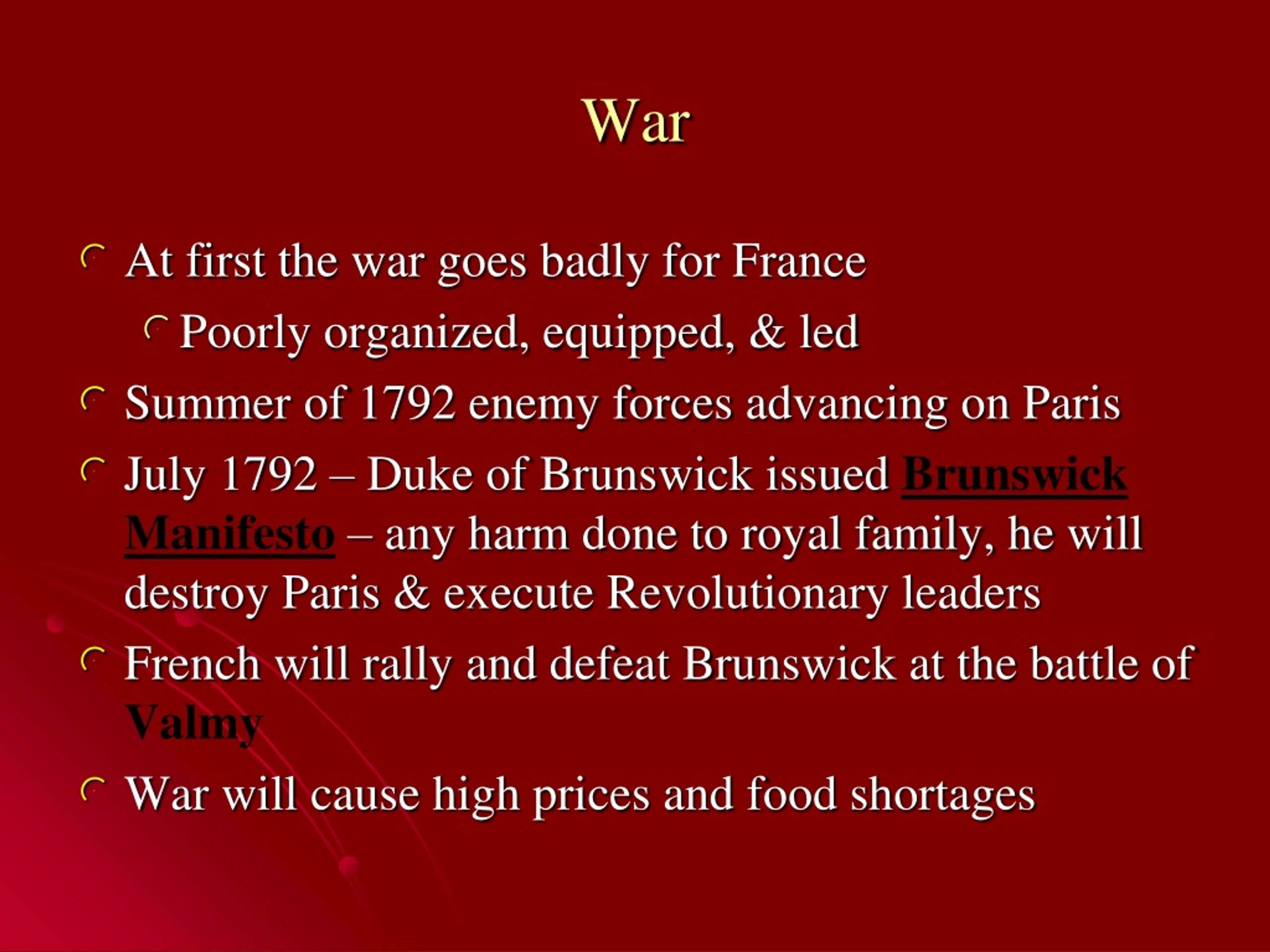 War

At first the war goes badly for France

Poorly organized, equipped, & led

Summer of 1792 enemy forces advancing on Paris

July 1792 – Duke of Brunswick issued Brunswick Manifesto – any harm done to royal family, he will destroy Paris & execute Revolutionary leaders

French will rally and defeat Brunswick at the battle of Valmy

War will cause high prices and food shortages